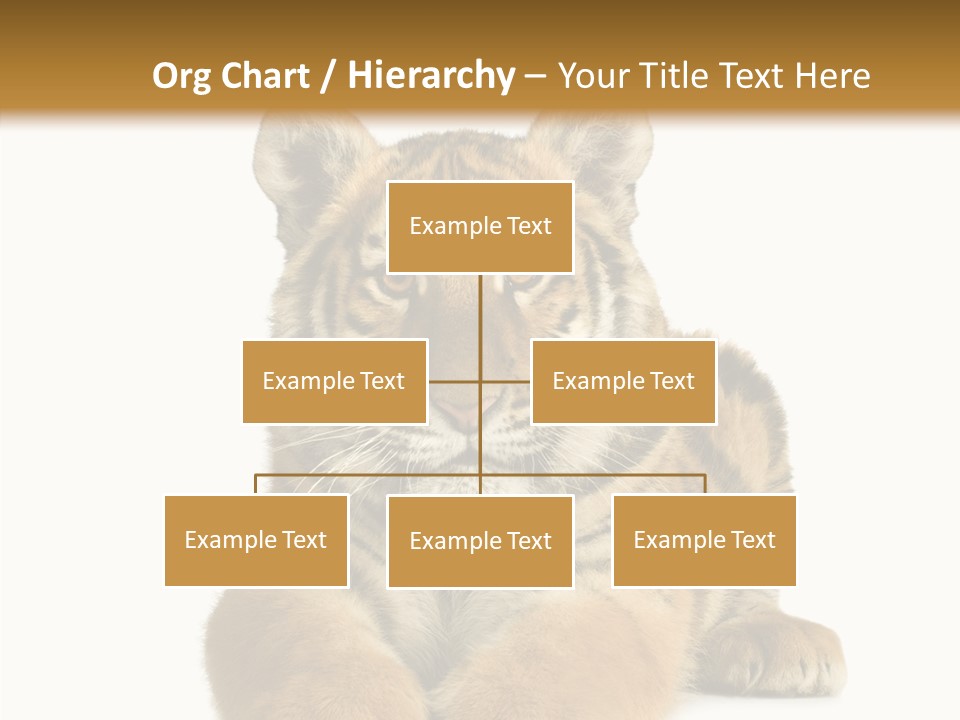 Org Chart / Hierarchy – Your Title Text Here

Example Text

Example Text

Example Text

Example Text

Example Text

Example Text